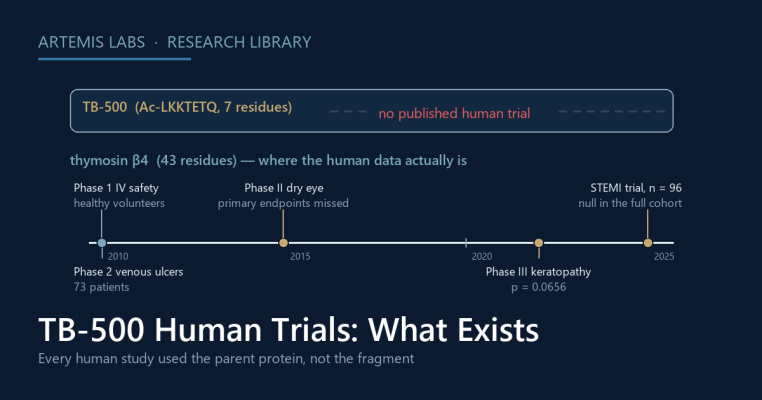 ARTEMIS LABS · RESEARCH LIBRARY

TB-500 (Ac-LKKTETQ, 7 residues)

no published human trial

thymosin β4 (43 residues) — where the human data actually is

Phase 1 IV safety
healthy volunteers

Phase II dry eye
primary endpoints missed

STEMI trial, n = 96
null in the full cohort

2010

2015

2020

2025

Phase 2 venous ulcers
73 patients

Phase III keratopathy
p = 0.0656

TB-500 Human Trials: What Exists

Every human study used the parent protein, not the fragment